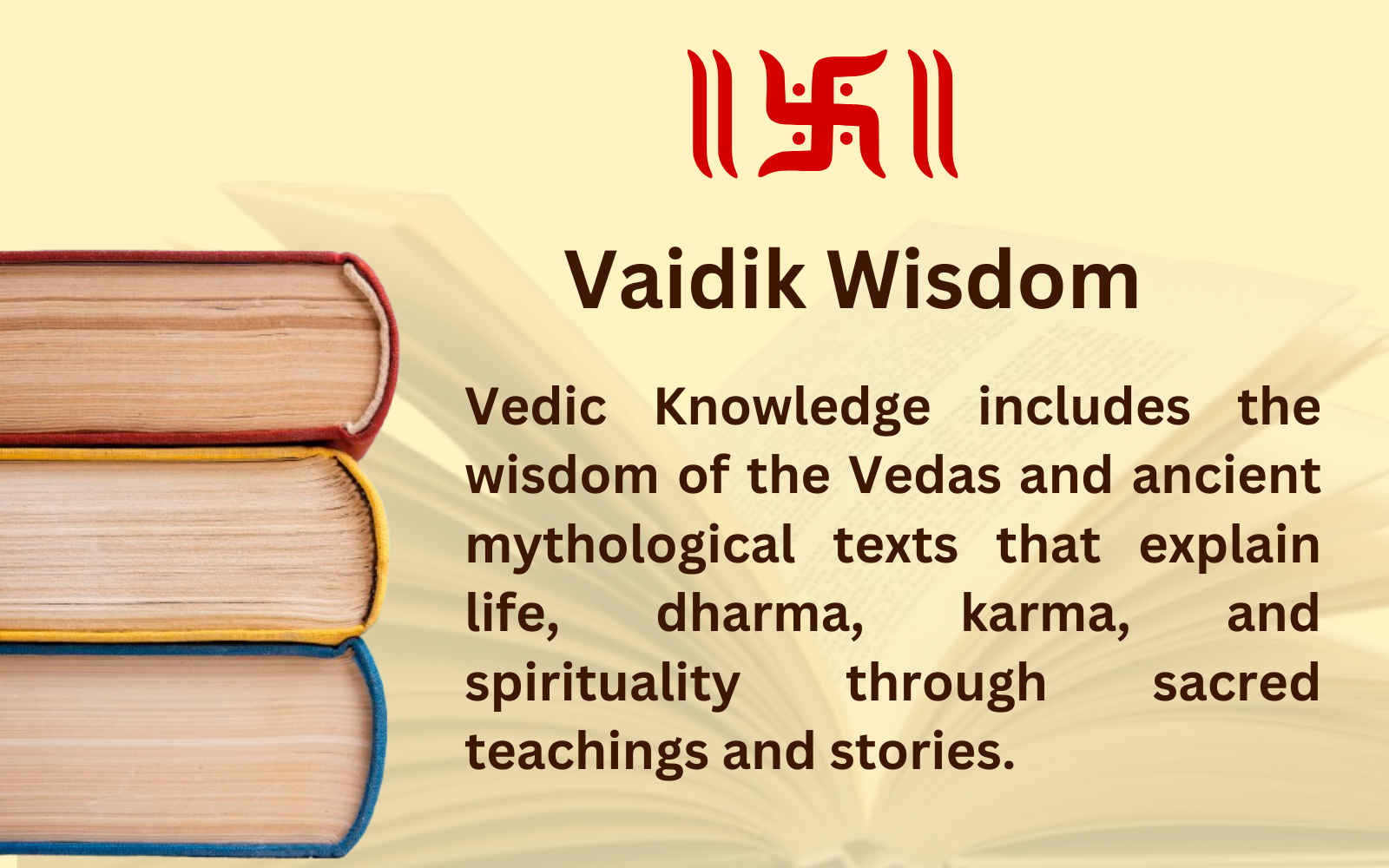 Vaidik Wisdom

Vedic Knowledge includes the wisdom of the Vedas and ancient mythological texts that explain life, dharma, karma, and spirituality through sacred teachings and stories.